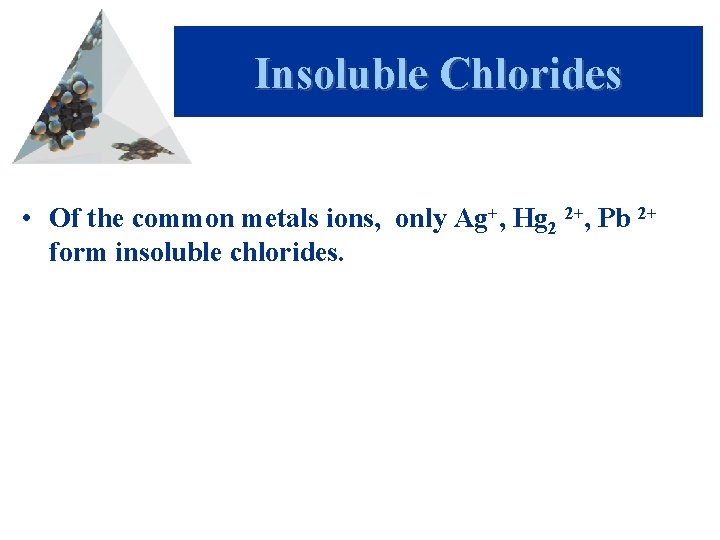 Insoluble Chlorides

• Of the common metals ions, only $Ag^+$, $Hg_2^{2+}$, $Pb^{2+}$ form insoluble chlorides.